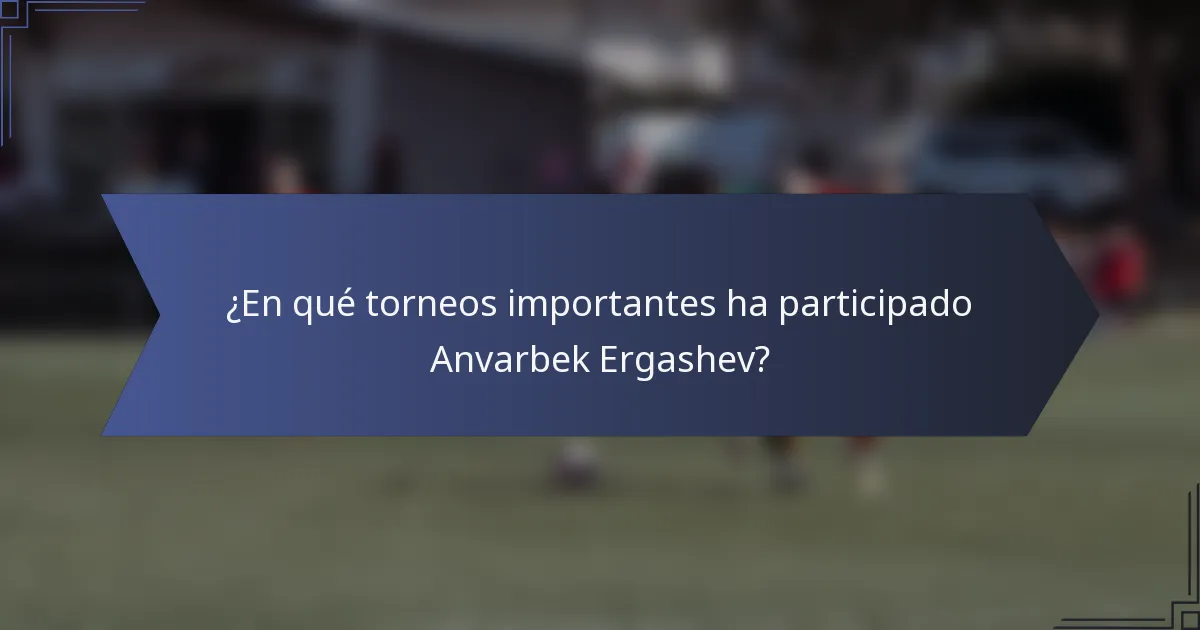 ¿En qué torneos importantes ha participado Anvarbek Ergashev?